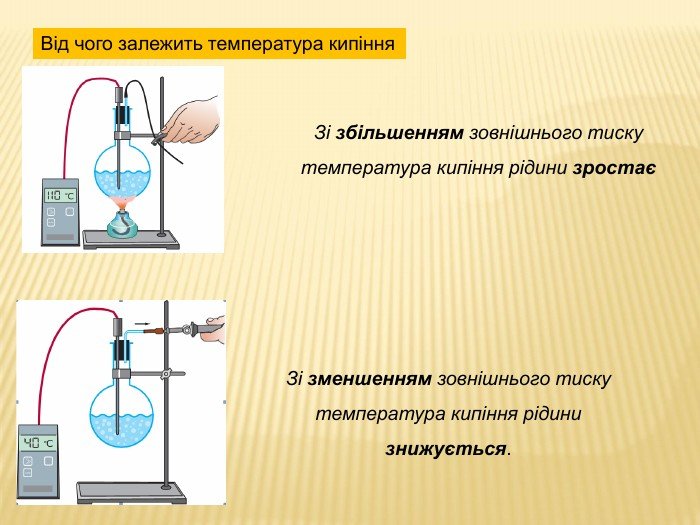 Від чого залежить температура кипіння

110 °C

Зі збільшенням зовнішнього тиску температура кипіння рідини зростає

40 °C

Зі зменшенням зовнішнього тиску температура кипіння рідини знижується.